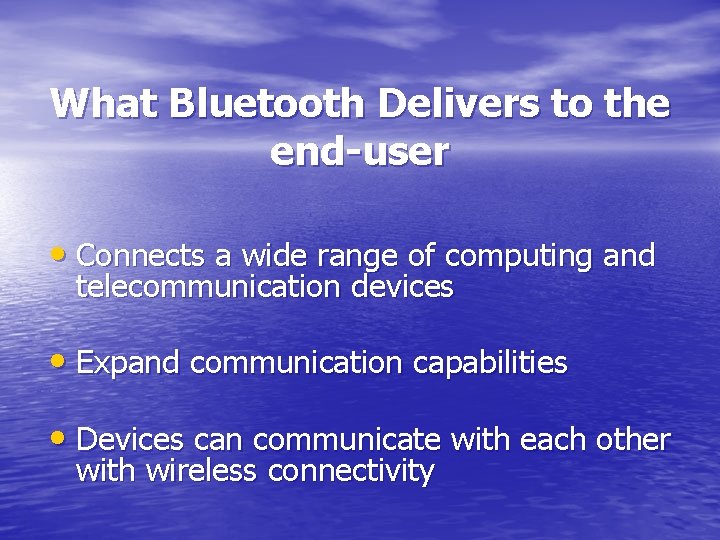 What Bluetooth Delivers to the end-user

• Connects a wide range of computing and telecommunication devices

• Expand communication capabilities

• Devices can communicate with each other with wireless connectivity